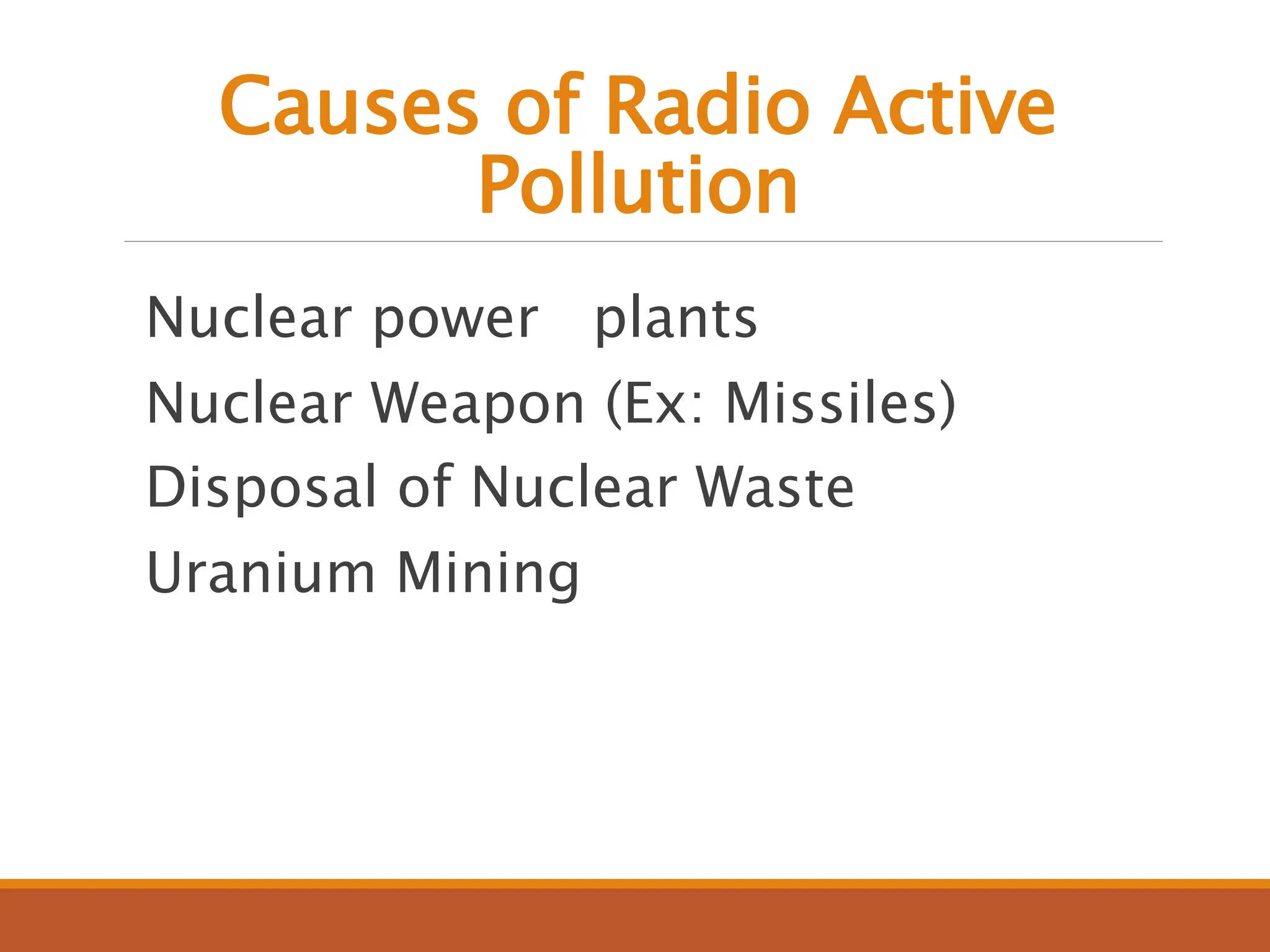 Causes of Radio Active Pollution

Nuclear power plants

Nuclear Weapon (Ex: Missiles)

Disposal of Nuclear Waste

Uranium Mining